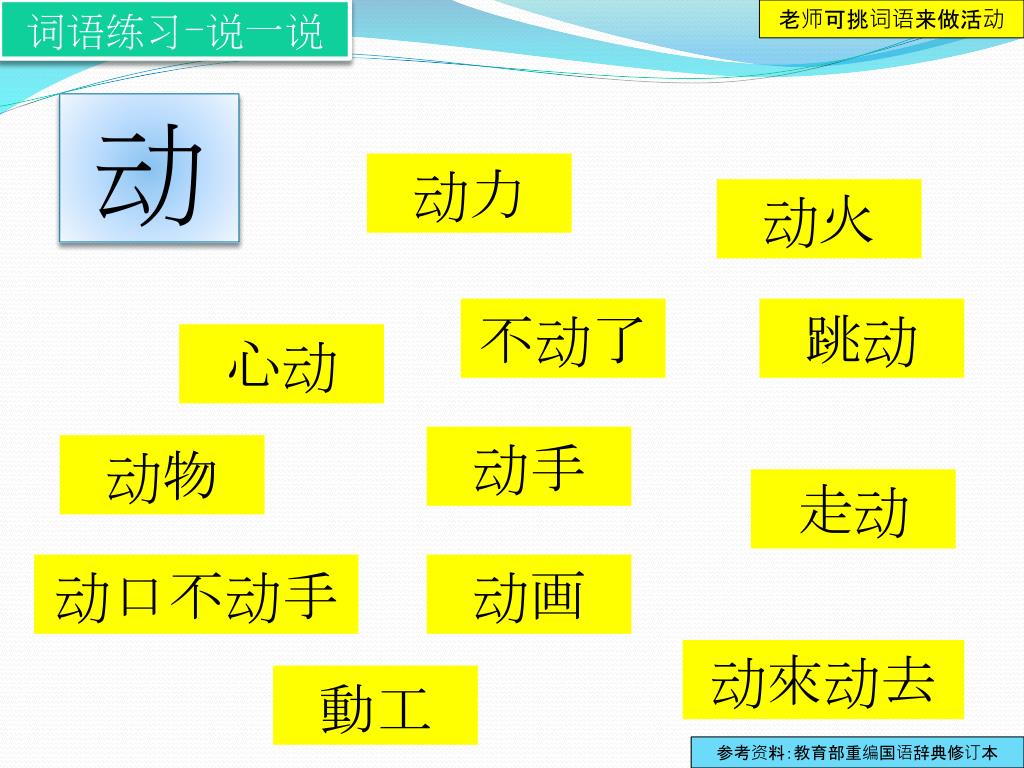 词语练习-说一说

老师可挑词语来做活动

动

动力

动火

不动了

跳动

心动

动物

动手

走动

动口不动手

动画

动來动去

動工

参考资料:教育部重编国语辞典修订本